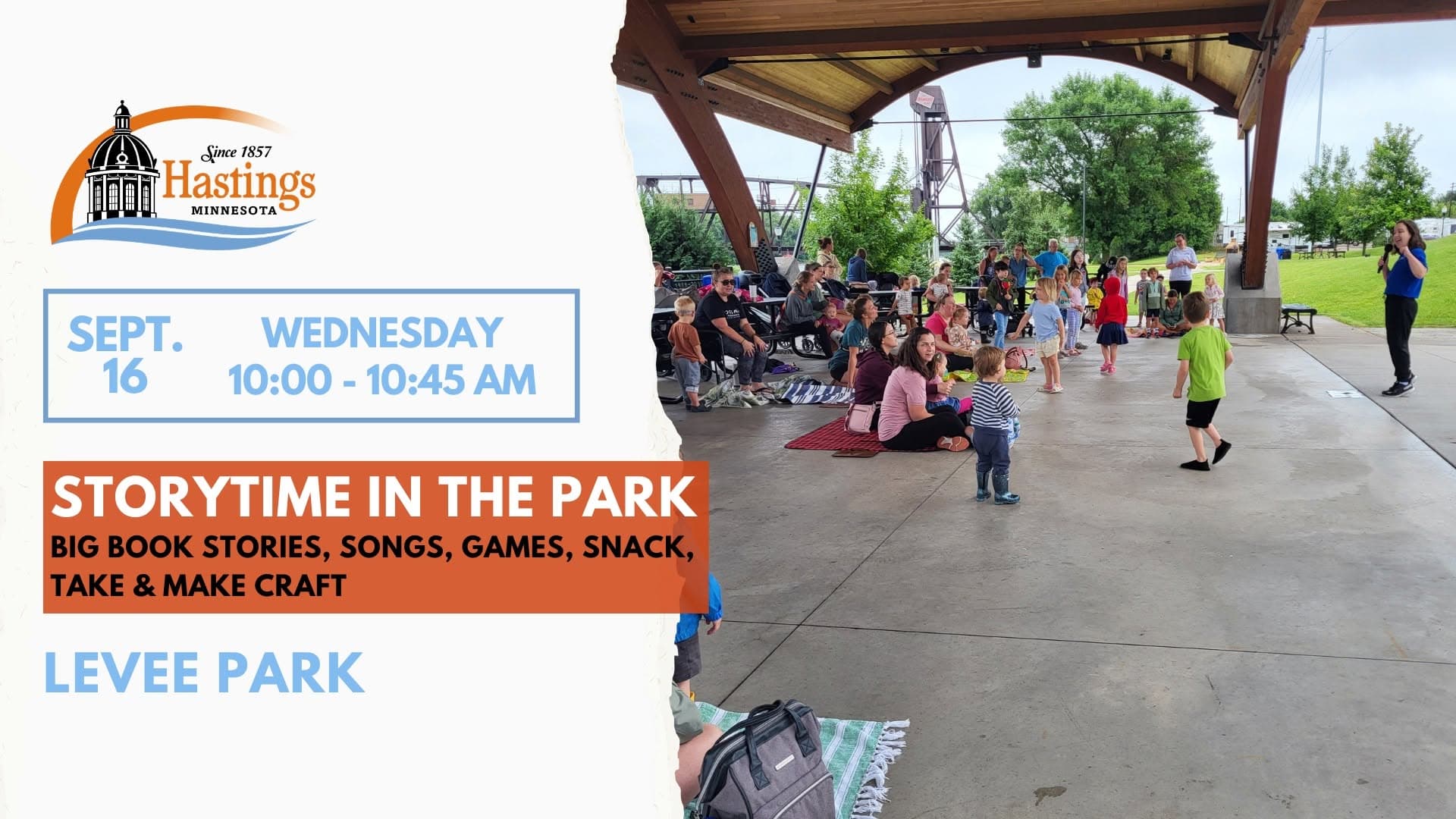 Since 1857
Hastings
MINNESOTA

SEPT.
16

WEDNESDAY
10:00 - 10:45 AM

STORYTIME IN THE PARK
BIG BOOK STORIES, SONGS, GAMES, SNACK, TAKE & MAKE CRAFT

LEVEE PARK